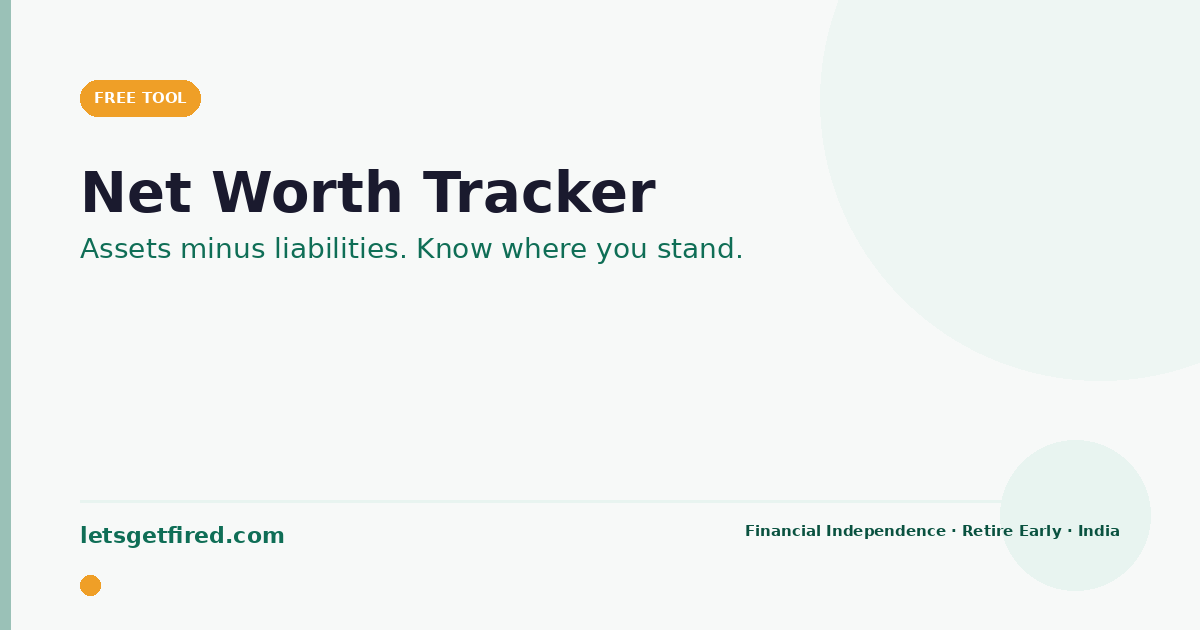 FREE TOOL

Net Worth Tracker

Assets minus liabilities. Know where you stand.

letsgetfired.com

Financial Independence · Retire Early · India